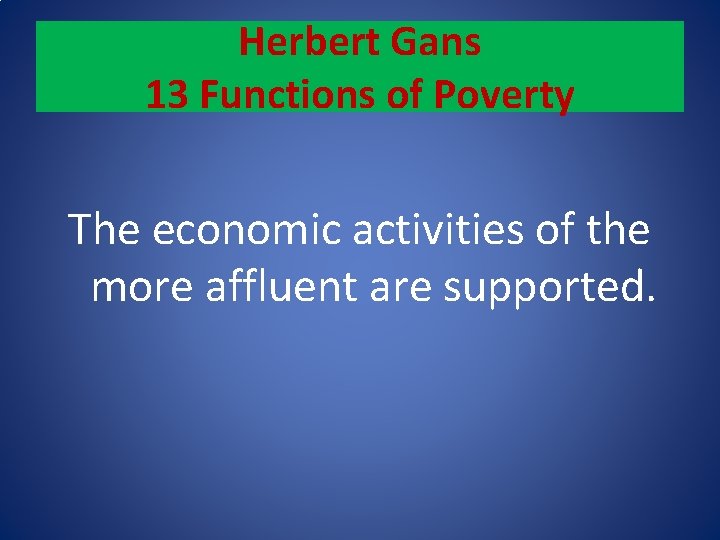 Herbert Gans
13 Functions of Poverty

The economic activities of the more affluent are supported.